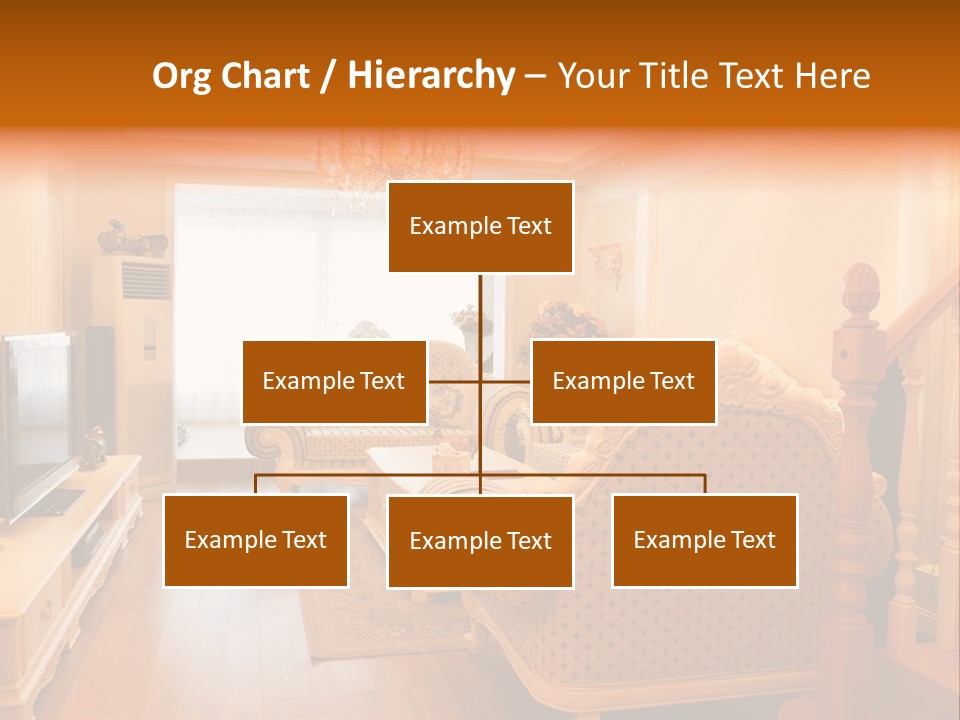 Org Chart / Hierarchy – Your Title Text Here

Example Text

Example Text

Example Text

Example Text

Example Text

Example Text